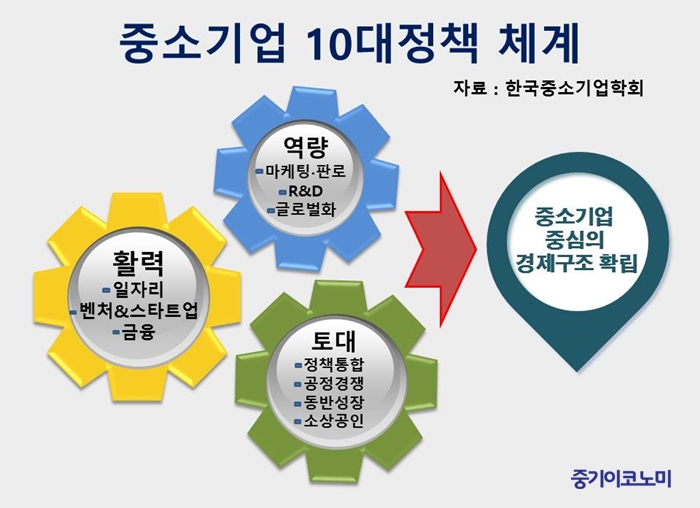 중소기업 10대정책 체계

자료 : 한국중소기업학회

역량
마케팅·판로
R&D
글로벌화

활력
일자리
벤처&스타트업
금융

토대
정책통합
공정경쟁
동반성장
소상공인

중소기업
중심의
경제구조 확립

중기이코노미